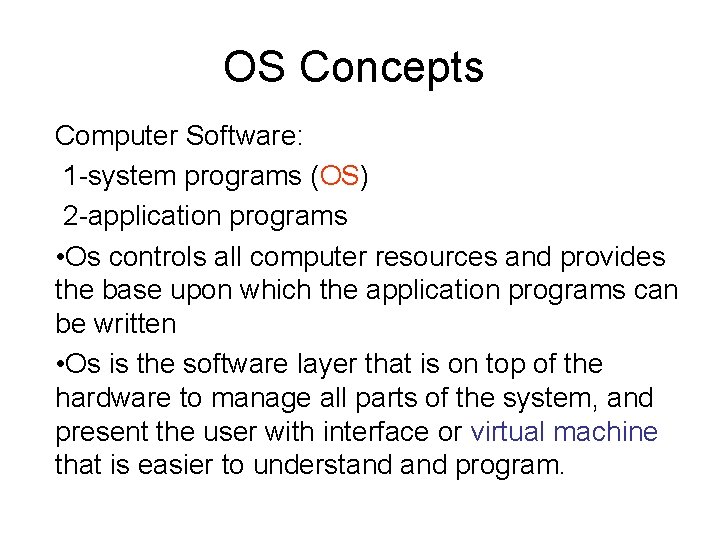 OS Concepts

Computer Software:
1-system programs (OS)
2-application programs

•Os controls all computer resources and provides the base upon which the application programs can be written

•Os is the software layer that is on top of the hardware to manage all parts of the system, and present the user with interface or virtual machine that is easier to understand and program.